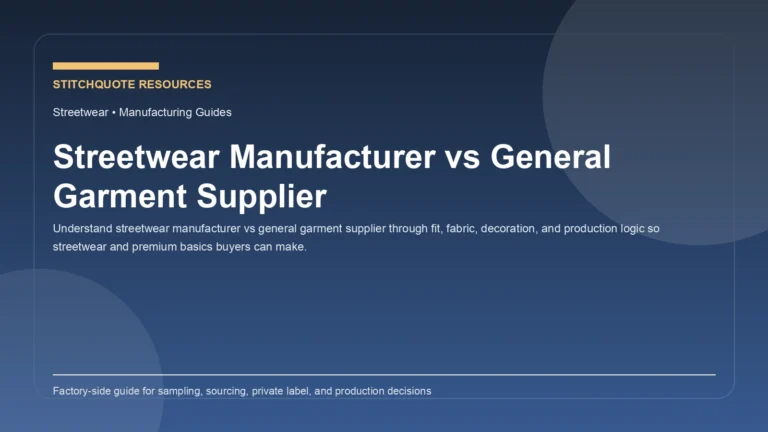 STITCHQUOTE RESOURCES

Streetwear • Manufacturing Guides

Streetwear Manufacturer vs General Garment Supplier

Understand streetwear manufacturer vs general garment supplier through fit, fabric, decoration, and production logic so streetwear and premium basics buyers can make.

Factory-side guide for sampling, sourcing, private label, and production decisions